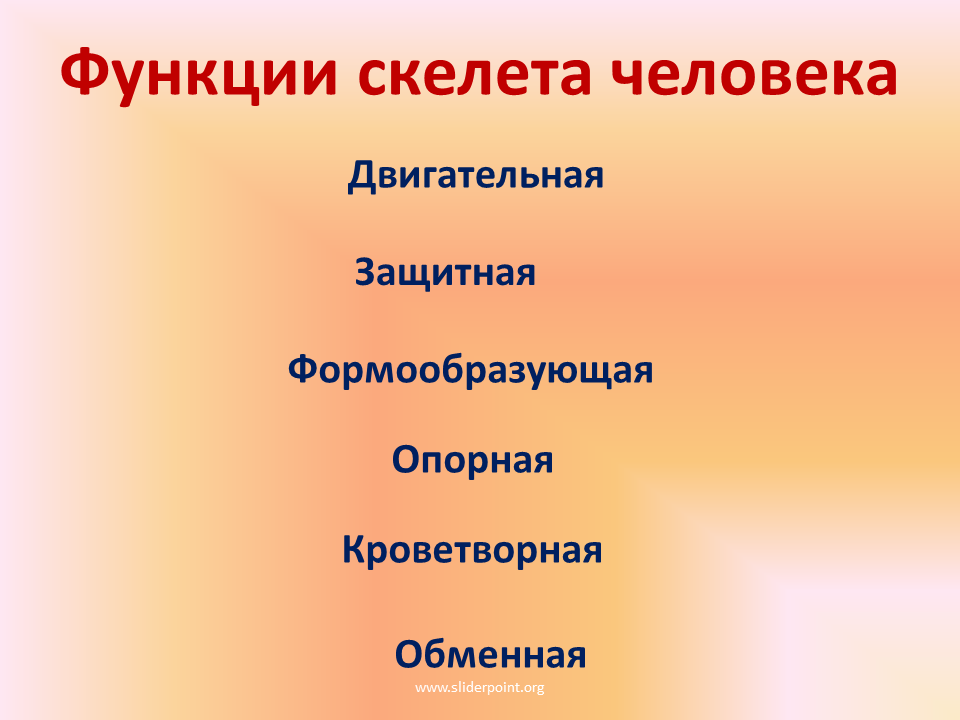 Функции скелета человека

Двигательная

Защитная

Формообразующая

Опорная

Кроветворная

Обменная

www.sliderpoint.org